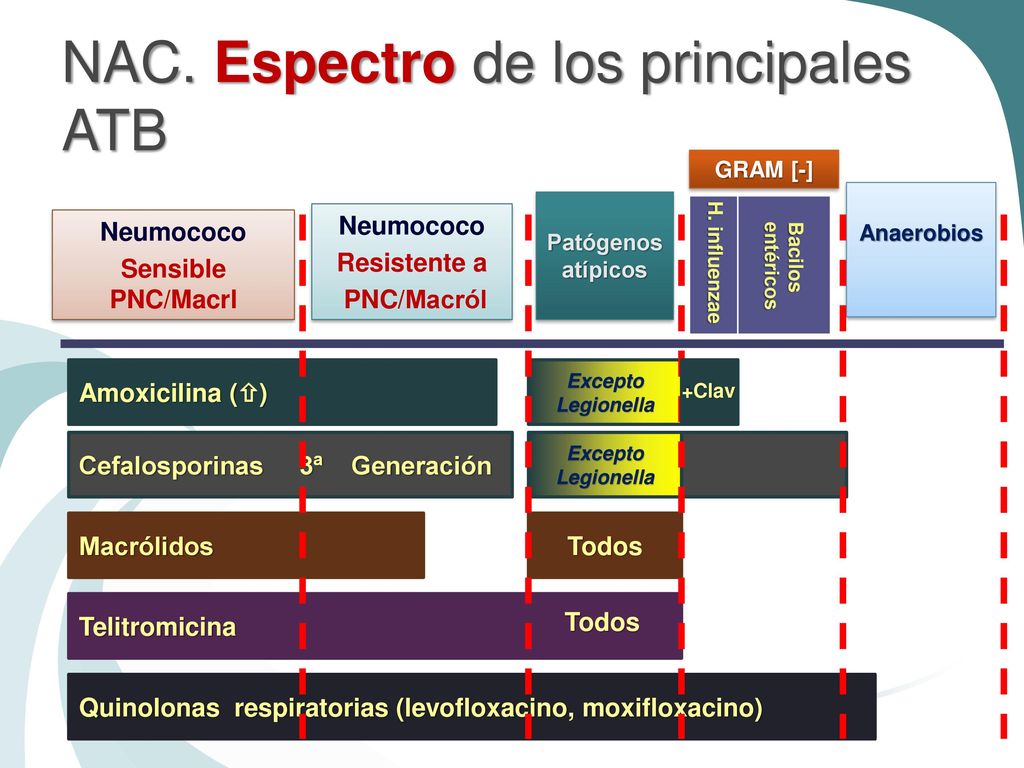 NAC. Espectro de los principales ATB

GRAM [-]

Neumococo
Sensible PNC/Macrl

Neumococo
Resistente a PNC/Macról

Patógenos atípicos

H. influenzae

Bacilos entéricos

Anaerobios

Amoxicilina (⇧)

Excepto Legionella

+Clav

Cefalosporinas 3ª Generación

Excepto Legionella

Macrólidos

Todos

Telitromicina

Todos

Quinolonas respiratorias (levofloxacino, moxifloxacino)